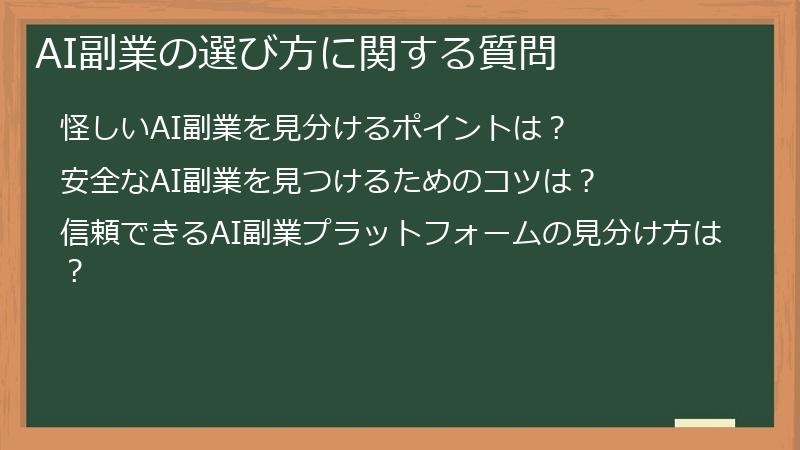 AI副業の選び方に関する質問

怪しいAI副業を見分けるポイントは？

安全なAI副業を見つけるためのコツは？

信頼できるAI副業プラットフォームの見分け方は？